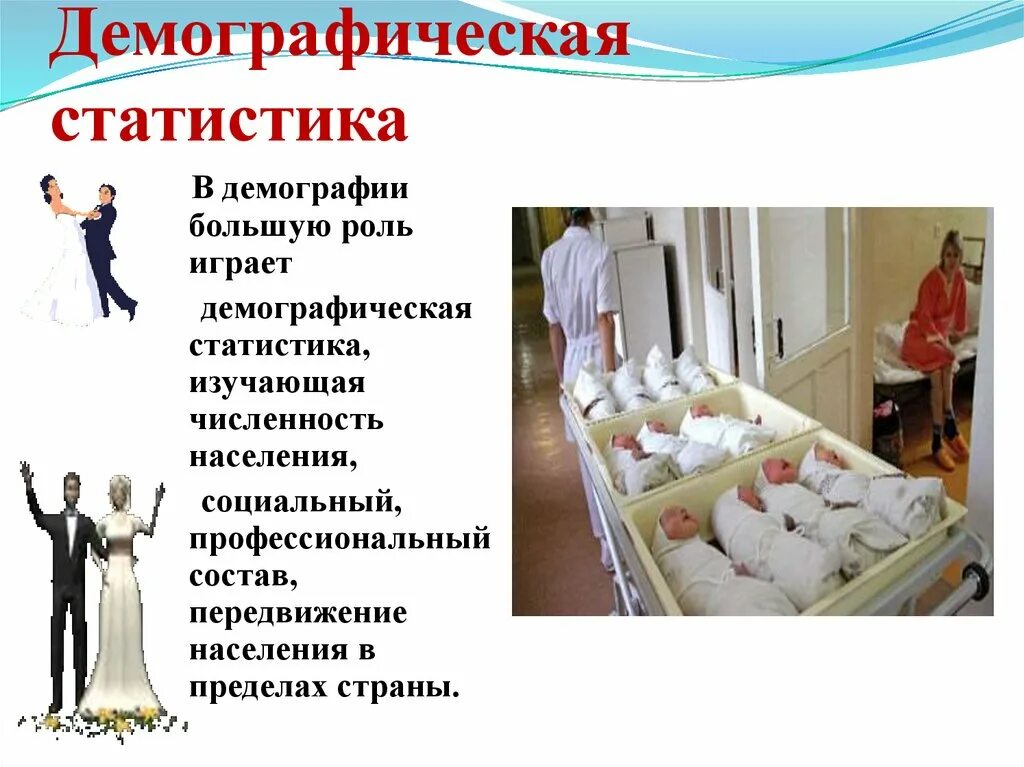 Демографическая статистика

В демографии большую роль играет

демографическая статистика, изучающая численность населения,

социальный, профессиональный состав, передвижение населения в пределах страны.